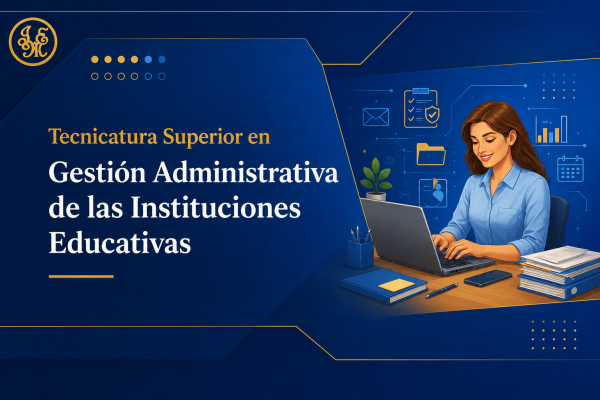 ISEM

Tecnicatura Superior en

Gestión Administrativa de las Instituciones Educativas